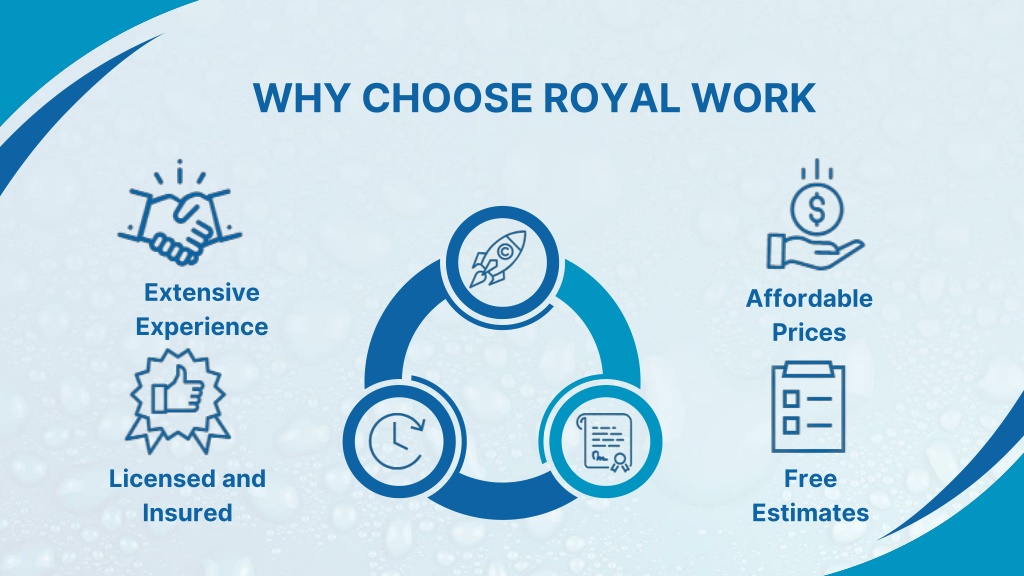 WHY CHOOSE ROYAL WORK

Extensive Experience

Licensed and Insured

Affordable Prices

Free Estimates